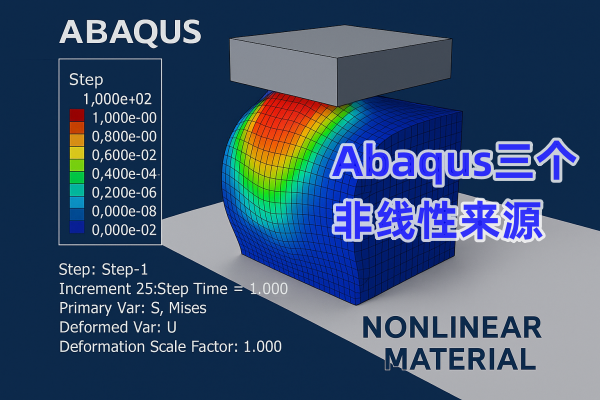 ABAQUS

Step
1,000e+02
1,000e-00
0,800e-00
0,600e-02
0,400e-04
0,200e-06
0,000e-08
0,000e-02

Abaqus三个非线性来源

Step: Step-1
Increment 25:Step Time = 1.000
Primary Var: S, Mises
Deformed Var: U
Deformation Scale Factor: 1.000

NONLINEAR MATERIAL